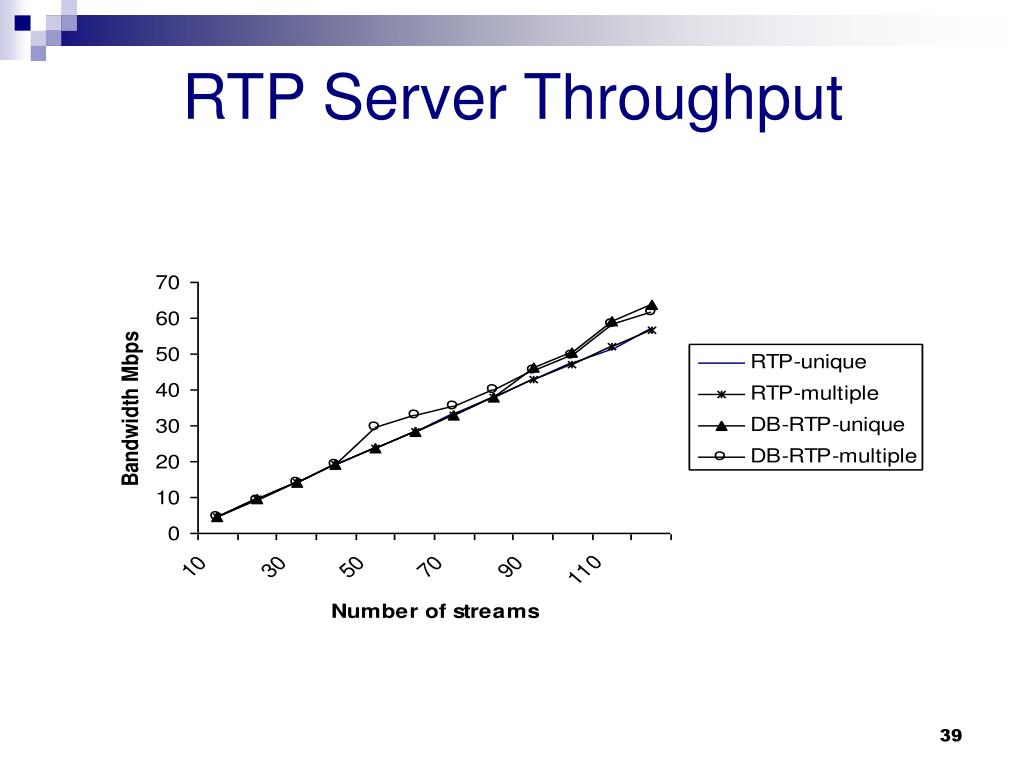 RTP Server Throughput

Bandwidth Mbps

70
60
50
40
30
20
10
0

10
30
50
70
90
110

Number of streams

RTP-unique
RTP-multiple
DB-RTP-unique
DB-RTP-multiple

39